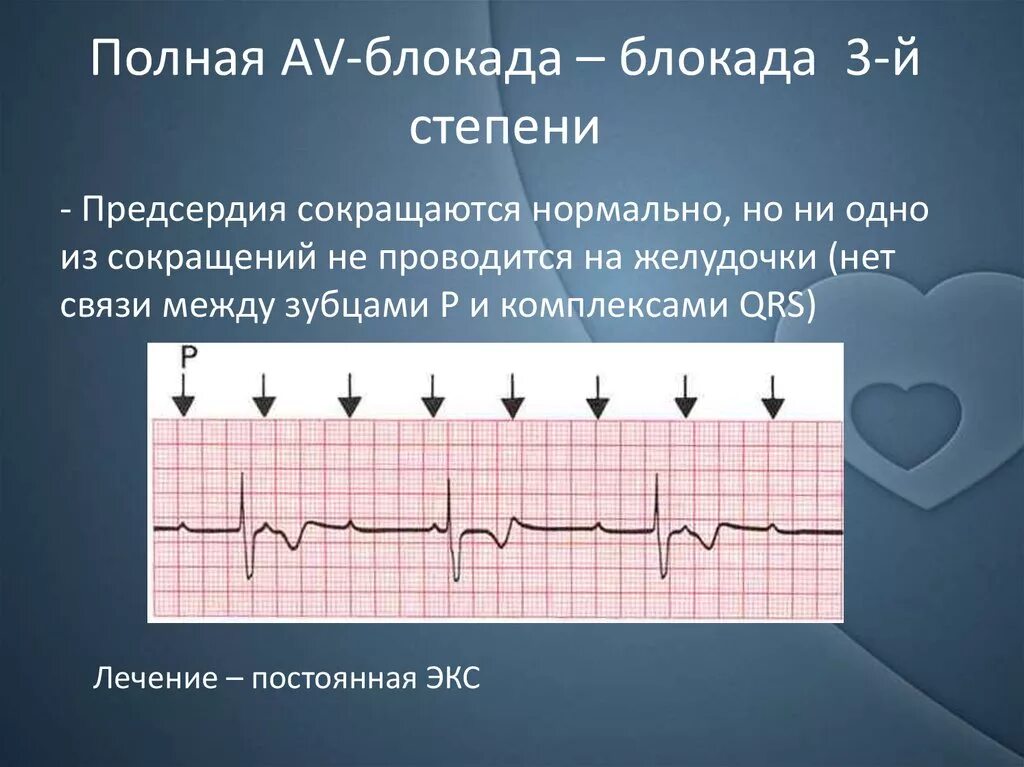 Полная AV-блокада – блокада 3-й степени

- Предсердия сокращаются нормально, но ни одно из сокращений не проводится на желудочки (нет связи между зубцами P и комплексами QRS)

P

Лечение – постоянная ЭКС